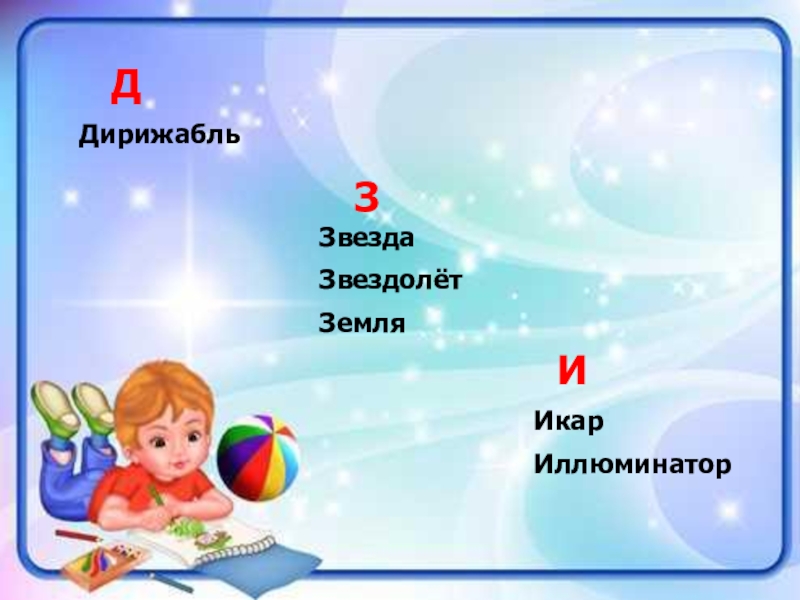 Д
Дирижабль

З
Звезда
Звездолёт
Земля

И
Икар
Иллюминатор